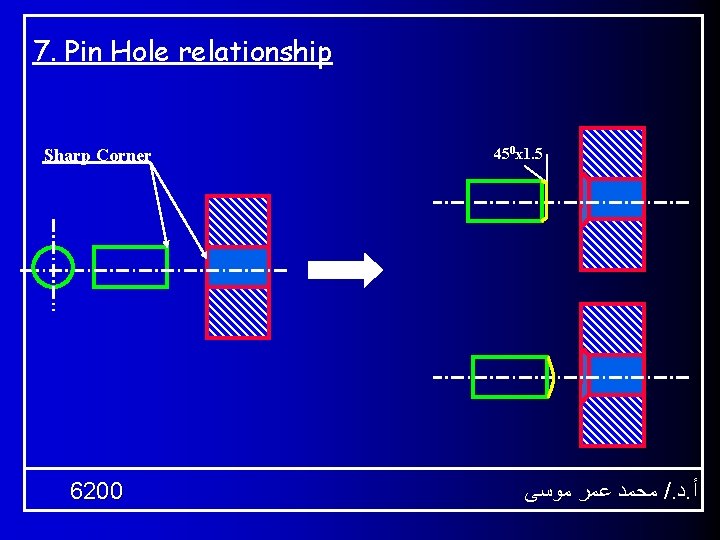 7. Pin Hole relationship

Sharp Corner

$45^0$x1.5

6200

أ.د./ محمد عمر موسى